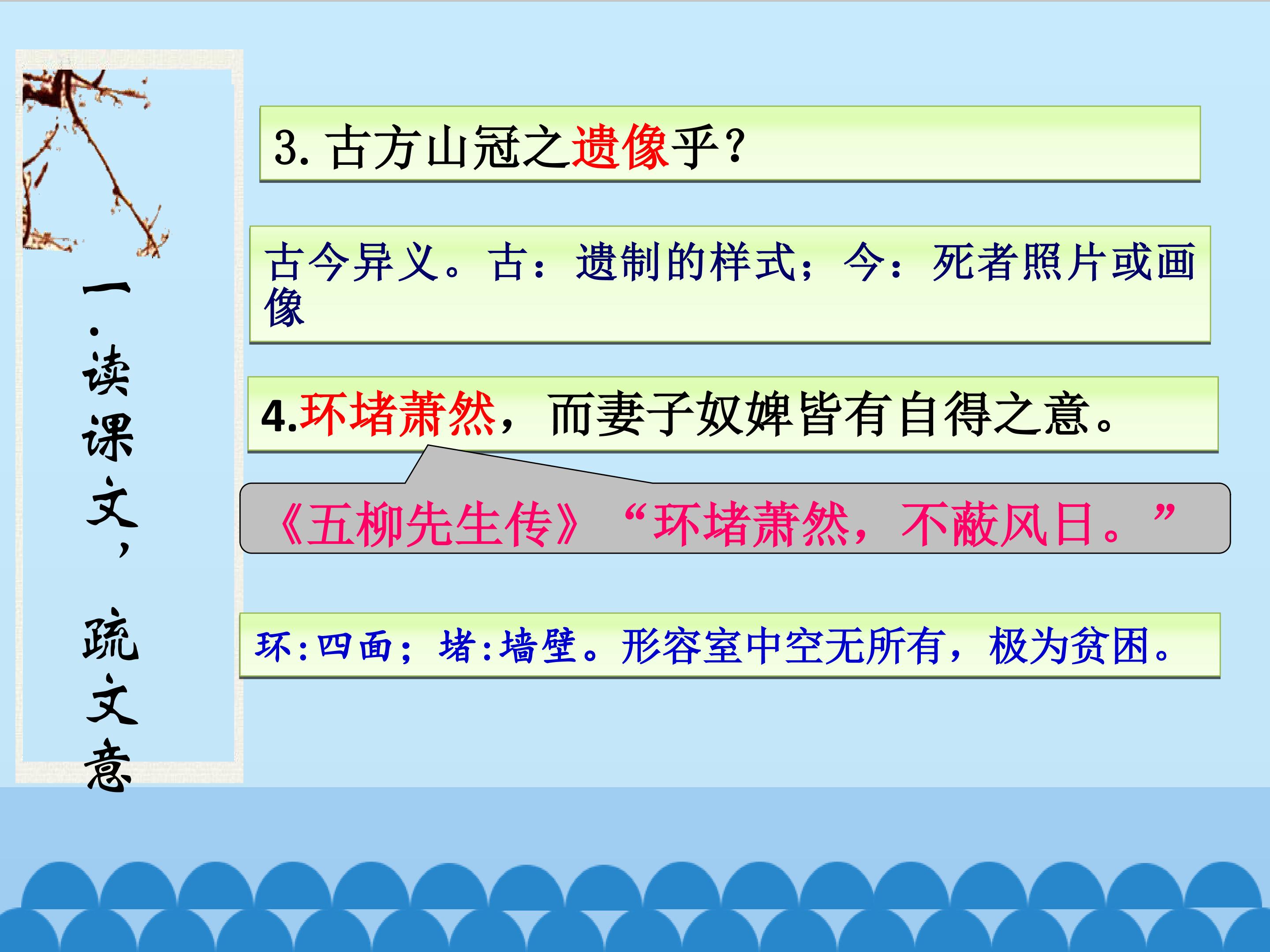 一.读课文，疏文意

3. 古方山冠之遗像乎？

古今异义。古：遗制的样式；今：死者照片或画像

4.环堵萧然，而妻子奴婢皆有自得之意。

《五柳先生传》“环堵萧然，不蔽风日。”

环:四面；堵:墙壁。形容室中空无所有，极为贫困。